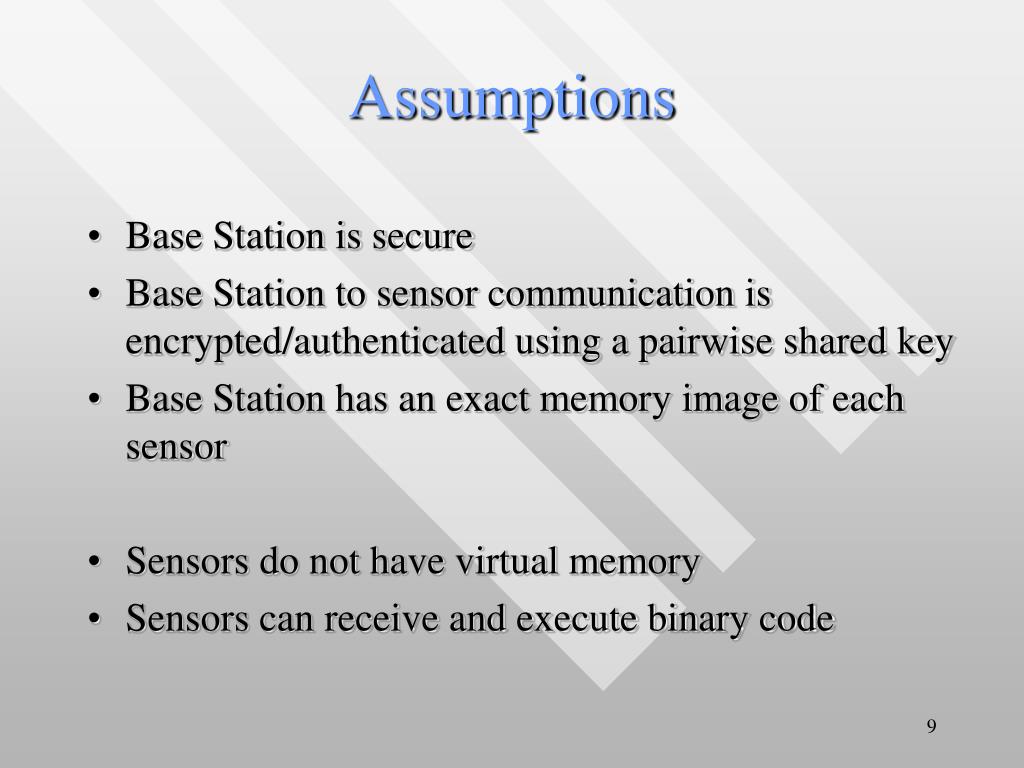 Assumptions

• Base Station is secure
• Base Station to sensor communication is encrypted/authenticated using a pairwise shared key
• Base Station has an exact memory image of each sensor

• Sensors do not have virtual memory
• Sensors can receive and execute binary code

9